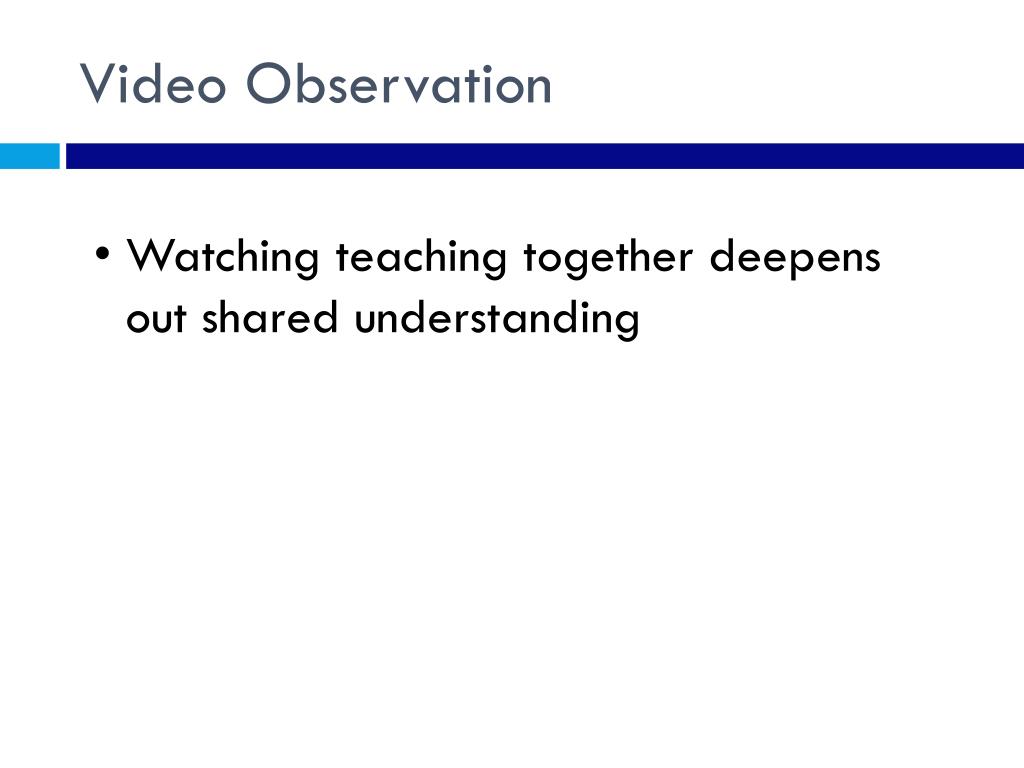 Video Observation

• Watching teaching together deepens out shared understanding